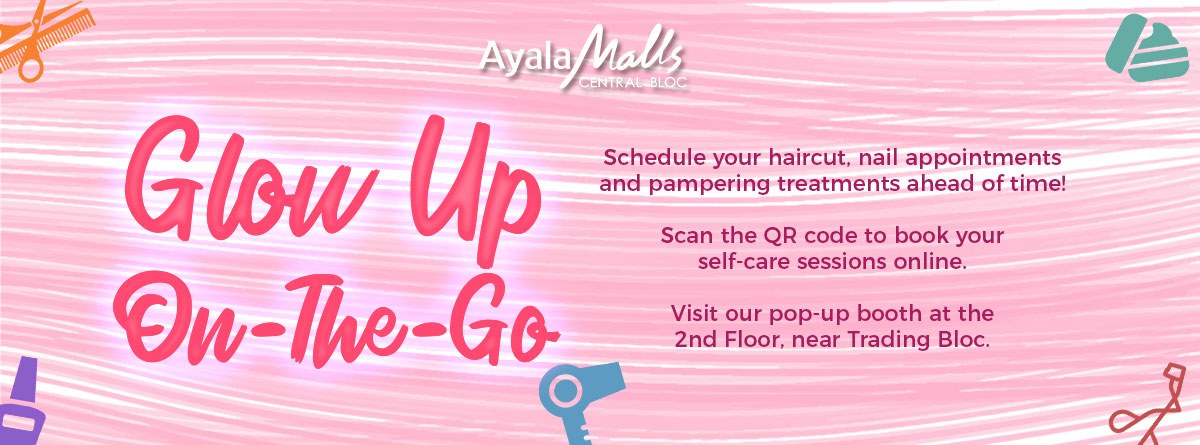 Ayala Malls
CENTRAL BLOC

Glow Up On-The-Go

Schedule your haircut, nail appointments and pampering treatments ahead of time!

Scan the QR code to book your self-care sessions online.

Visit our pop-up booth at the 2nd Floor, near Trading Bloc.